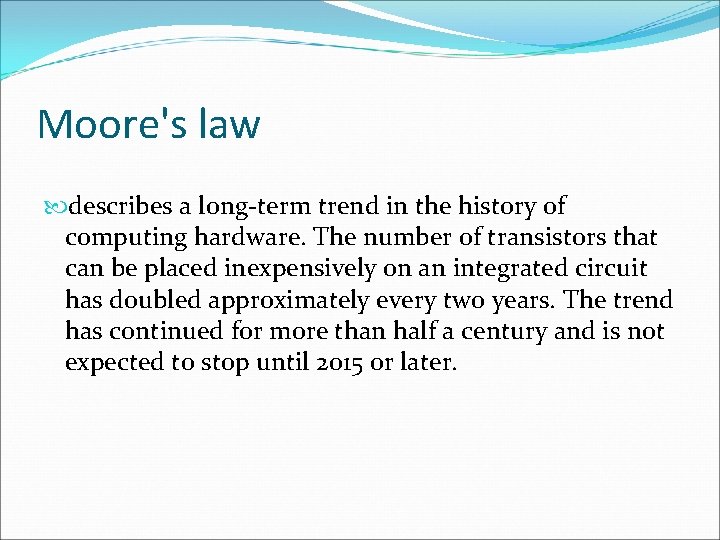 Moore's law

describes a long-term trend in the history of computing hardware. The number of transistors that can be placed inexpensively on an integrated circuit has doubled approximately every two years. The trend has continued for more than half a century and is not expected to stop until 2015 or later.